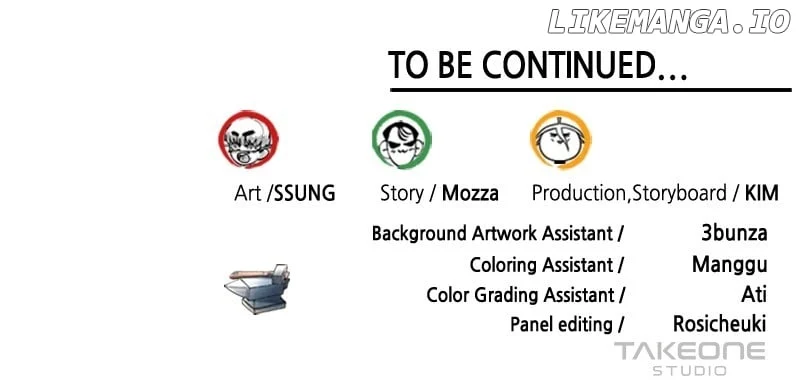 LIKEMANGA.IO

TO BE CONTINUED...

Art /SSUNG

Story / Mozza

Production,Storyboard / KIM

Background Artwork Assistant / 3bunza
Coloring Assistant / Manggu
Color Grading Assistant / Ati
Panel editing / Rosicheuki

TAKEONE STUDIO